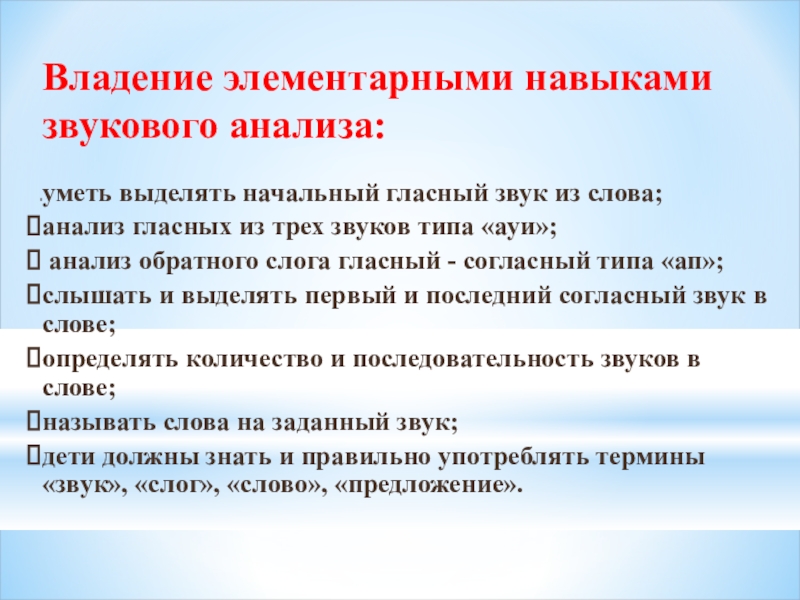 Владение элементарными навыками звукового анализа:

уметь выделять начальный гласный звук из слова;
анализ гласных из трех звуков типа «ауи»;
анализ обратного слога гласный - согласный типа «ап»;
слышать и выделять первый и последний согласный звук в слове;
определять количество и последовательность звуков в слове;
называть слова на заданный звук;
дети должны знать и правильно употреблять термины «звук», «слог», «слово», «предложение».